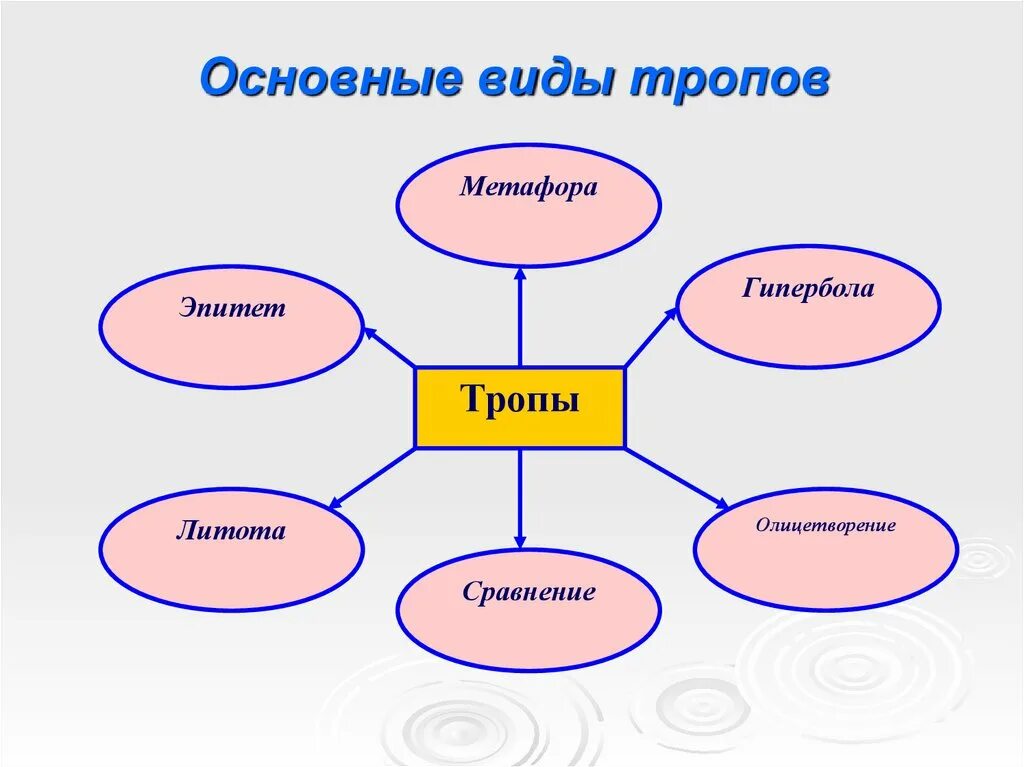 Основные виды тропов

Метафора

Эпитет

Гипербола

Тропы

Литота

Олицетворение

Сравнение